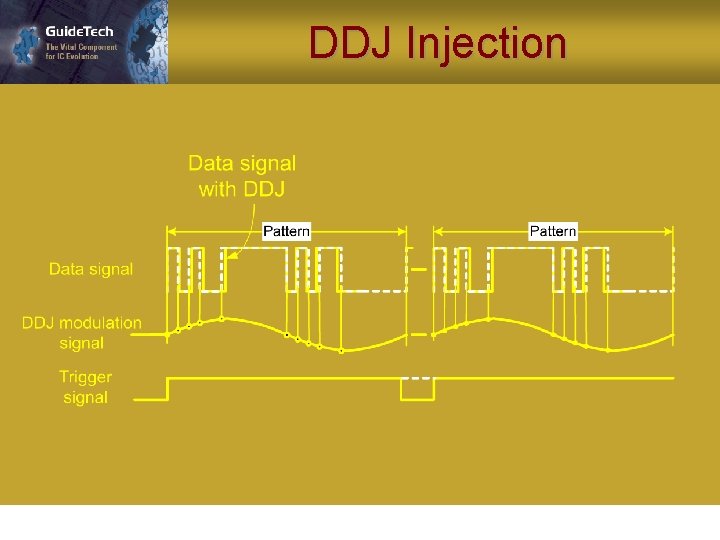 GuideTech
The Vital Component for IC Evolution

DDJ Injection

Data signal with DDJ

Pattern

Pattern

Data signal

DDJ modulation signal

Trigger signal